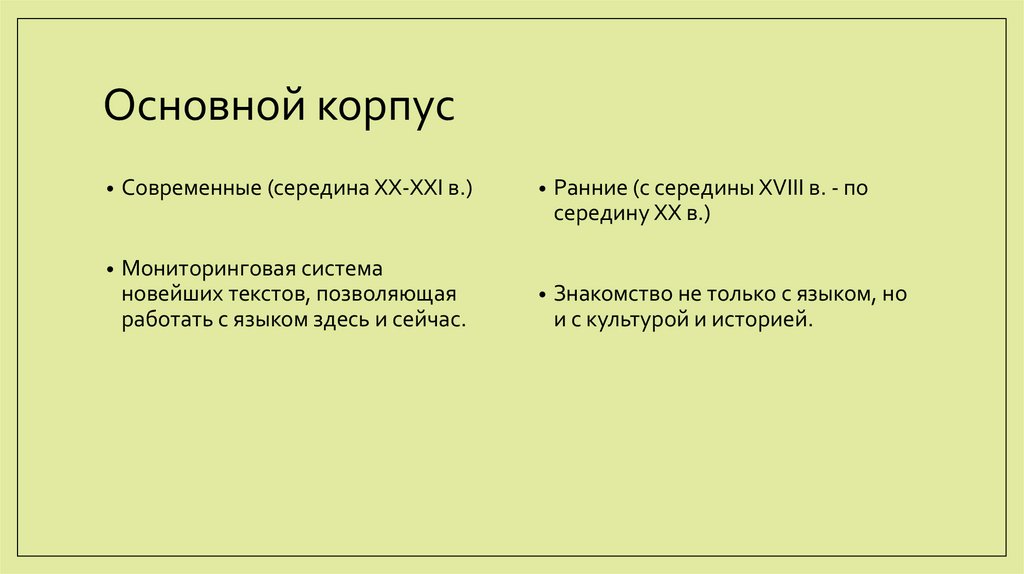 Основной корпус

• Современные (середина XX-XXI в.)

• Мониторинговая система новейших текстов, позволяющая работать с языком здесь и сейчас.

• Ранние (с середины XVIII в. - по середину XX в.)

• Знакомство не только с языком, но и с культурой и историей.